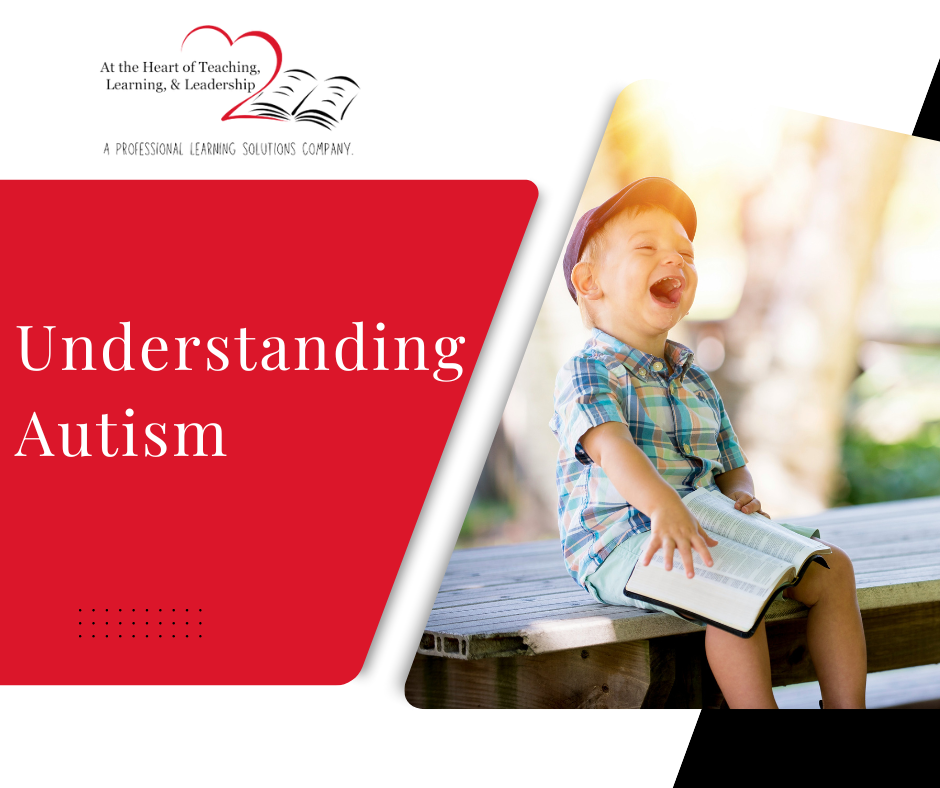 At the Heart of Teaching, Learning, & Leadership

A PROFESSIONAL LEARNING SOLUTIONS COMPANY.

Understanding Autism